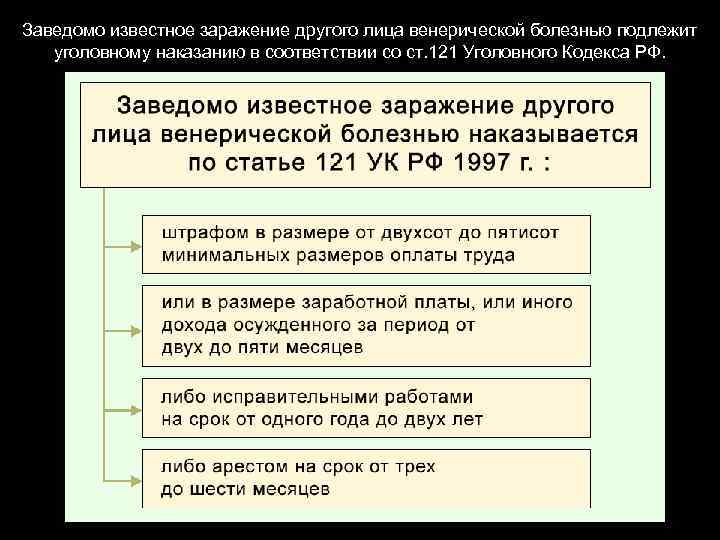 Заведомо известное заражение другого лица венерической болезнью подлежит уголовному наказанию в соответствии со ст.121 Уголовного Кодекса РФ.

Заведомо известное заражение другого лица венерической болезнью наказывается по статье 121 УК РФ 1997 г. :

штрафом в размере от двухсот до пятисот минимальных размеров оплаты труда

или в размере заработной платы, или иного дохода осужденного за период от двух до пяти месяцев

либо исправительными работами на срок от одного года до двух лет

либо арестом на срок от трех до шести месяцев